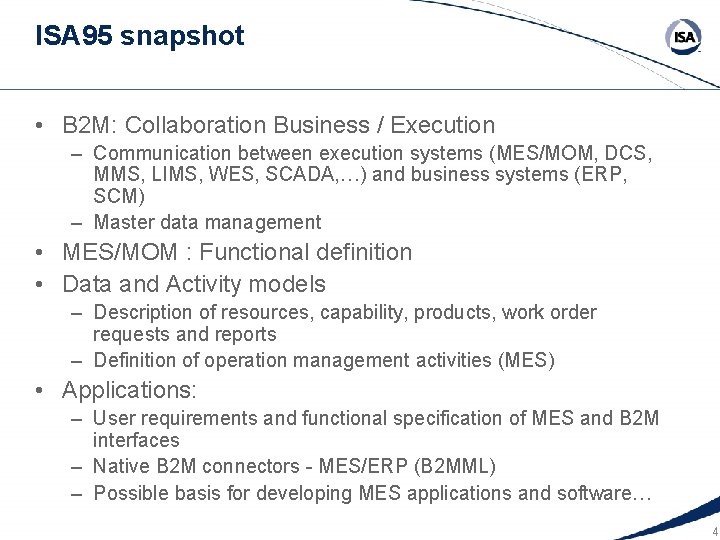 ISA95 snapshot

ISA

• B2M: Collaboration Business / Execution
– Communication between execution systems (MES/MOM, DCS, MMS, LIMS, WES, SCADA,…) and business systems (ERP, SCM)
– Master data management
• MES/MOM : Functional definition
• Data and Activity models
– Description of resources, capability, products, work order requests and reports
– Definition of operation management activities (MES)
• Applications:
– User requirements and functional specification of MES and B2M interfaces
– Native B2M connectors - MES/ERP (B2MML)
– Possible basis for developing MES applications and software…

4